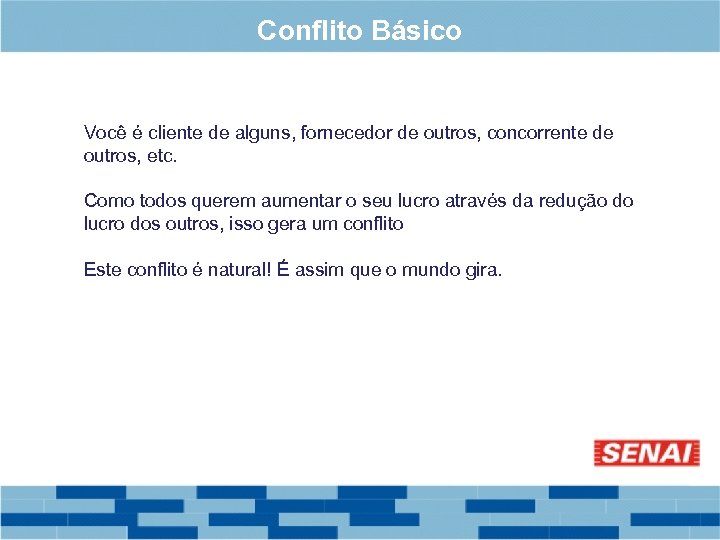 Conflito Básico

Você é cliente de alguns, fornecedor de outros, concorrente de outros, etc.

Como todos querem aumentar o seu lucro através da redução do lucro dos outros, isso gera um conflito

Este conflito é natural! É assim que o mundo gira.

SENAI